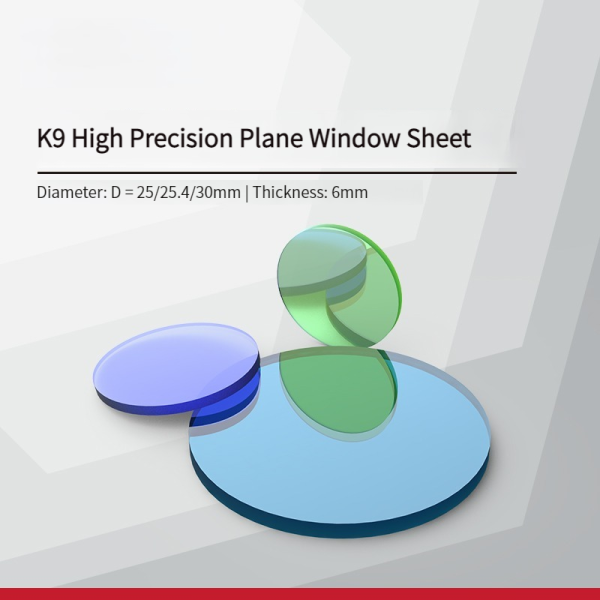 K9 High Precision Plane Window Sheet

Diameter: D = 25/25.4/30mm | Thickness: 6mm